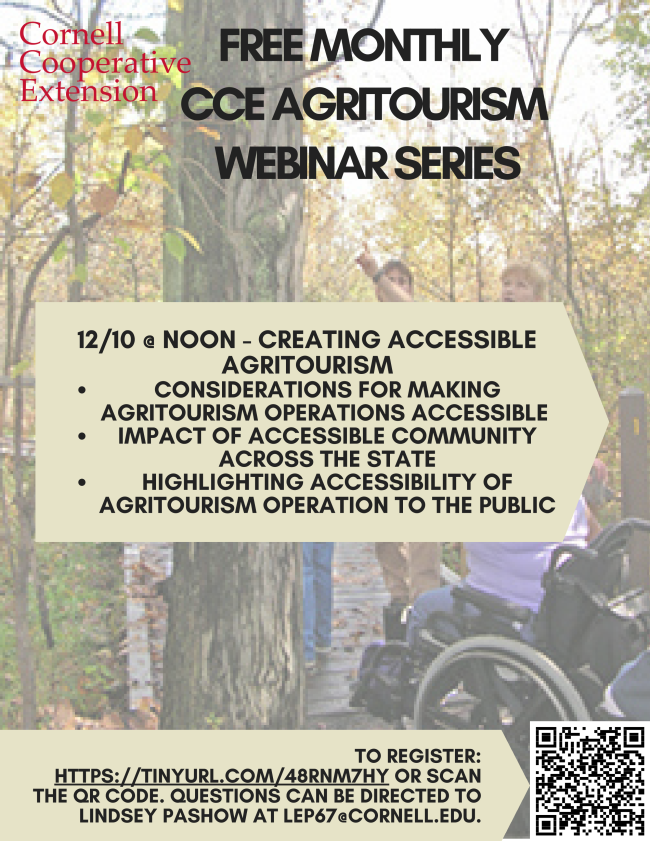 Cornell Cooperative Extension

FREE MONTHLY CCE AGRITOURISM WEBINAR SERIES

12/10 @ NOON - CREATING ACCESSIBLE AGRITOURISM
• CONSIDERATIONS FOR MAKING AGRITOURISM OPERATIONS ACCESSIBLE
• IMPACT OF ACCESSIBLE COMMUNITY ACROSS THE STATE
• HIGHLIGHTING ACCESSIBILITY OF AGRITOURISM OPERATION TO THE PUBLIC

TO REGISTER: HTTPS://TINYURL.COM/48RNM7HY OR SCAN THE QR CODE. QUESTIONS CAN BE DIRECTED TO LINDSEY PASHOW AT LEP67@CORNELL.EDU.